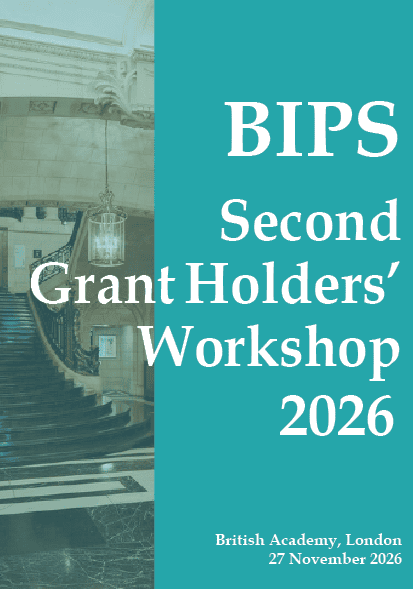 BIPS

Second Grant Holders' Workshop 2026

British Academy, London
27 November 2026